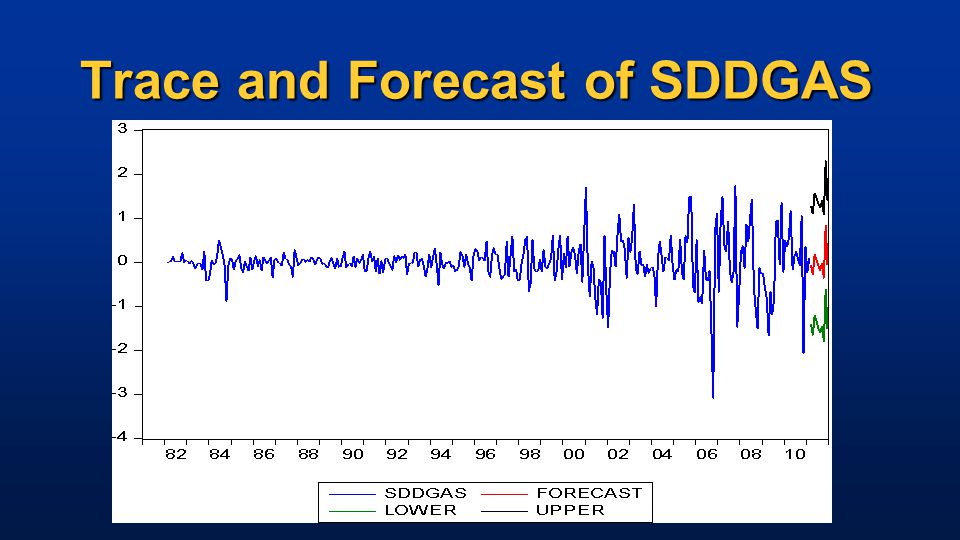 Trace and Forecast of SDDGAS

3
2
1
0
-1
-2
-3
-4

82 84 86 88 90 92 94 96 98 00 02 04 06 08 10

SDDGAS
FORECAST
LOWER
UPPER